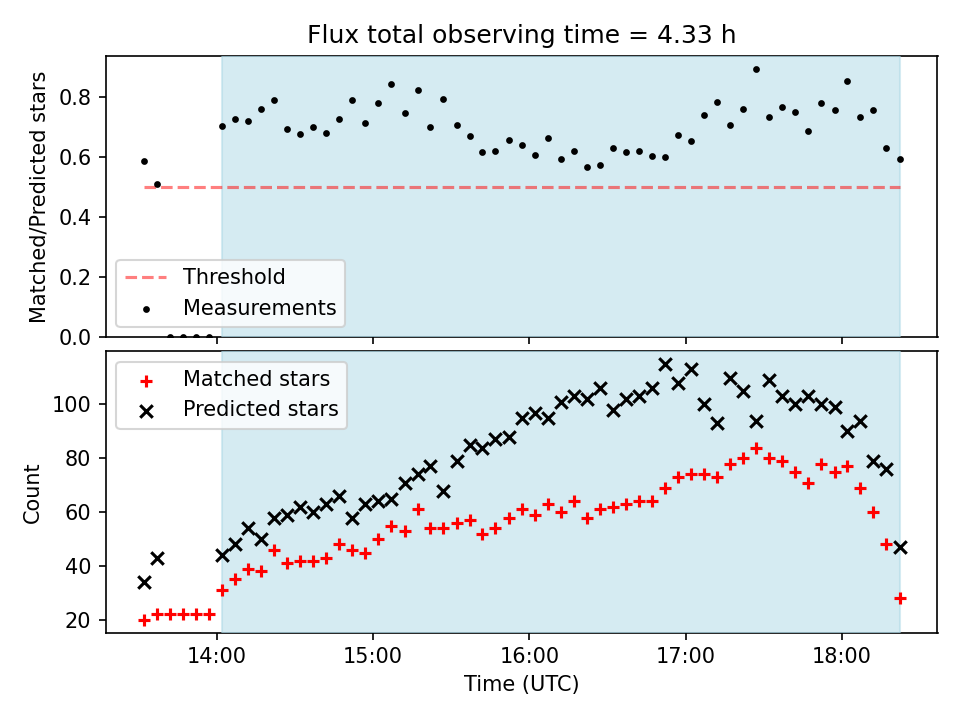 Flux total observing time = 4.33 h

Matched/Predicted stars

0.8
0.6
0.4
0.2
0.0

Threshold
Measurements

Matched stars
Predicted stars

Count

100
80
60
40
20

14:00
15:00
16:00
17:00
18:00

Time (UTC)